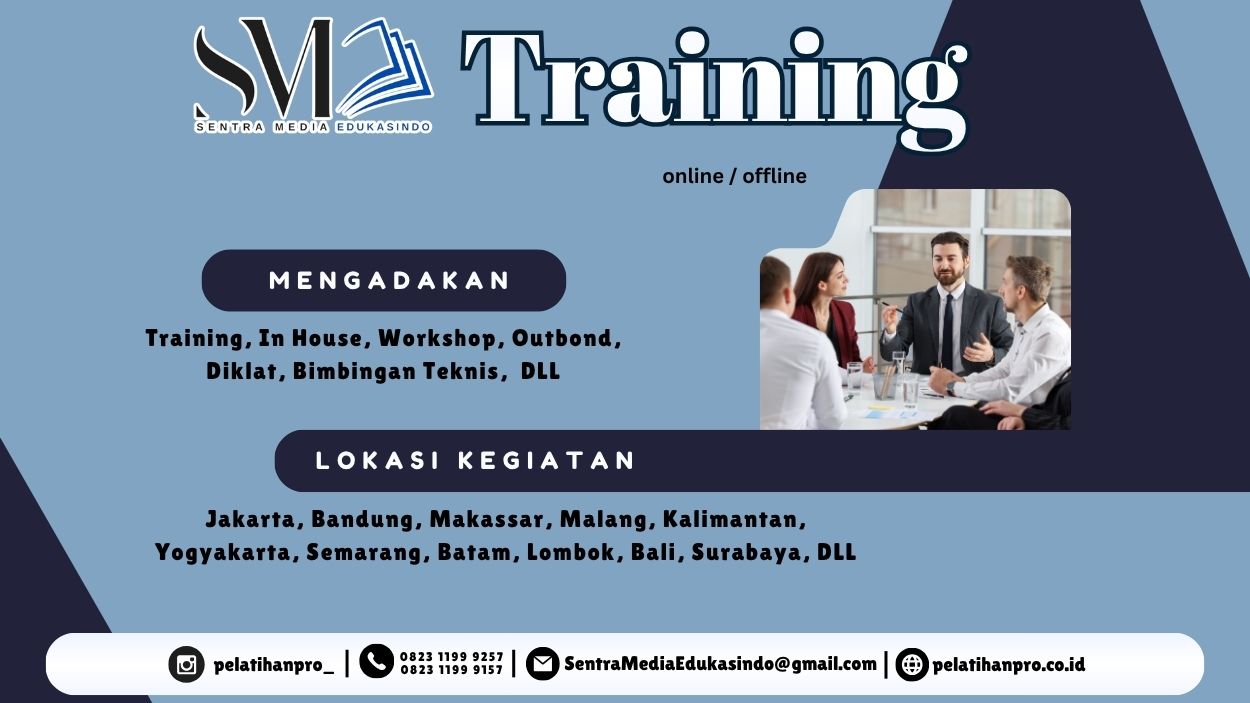 SM
SENTRA MEDIA EDUKASINDO

Training

online / offline

MENGADAKAN

Training, In House, Workshop, Outbond, Diklat, Bimbingan Teknis, DLL

LOKASI KEGIATAN

Jakarta, Bandung, Makassar, Malang, Kalimantan, Yogyakarta, Semarang, Batam, Lombok, Bali, Surabaya, DLL

pelatihanpro_ | 0823 1199 9257 0823 1199 9157 | SentraMediaEdukasindo@gmail.com | pelatihanpro.co.id